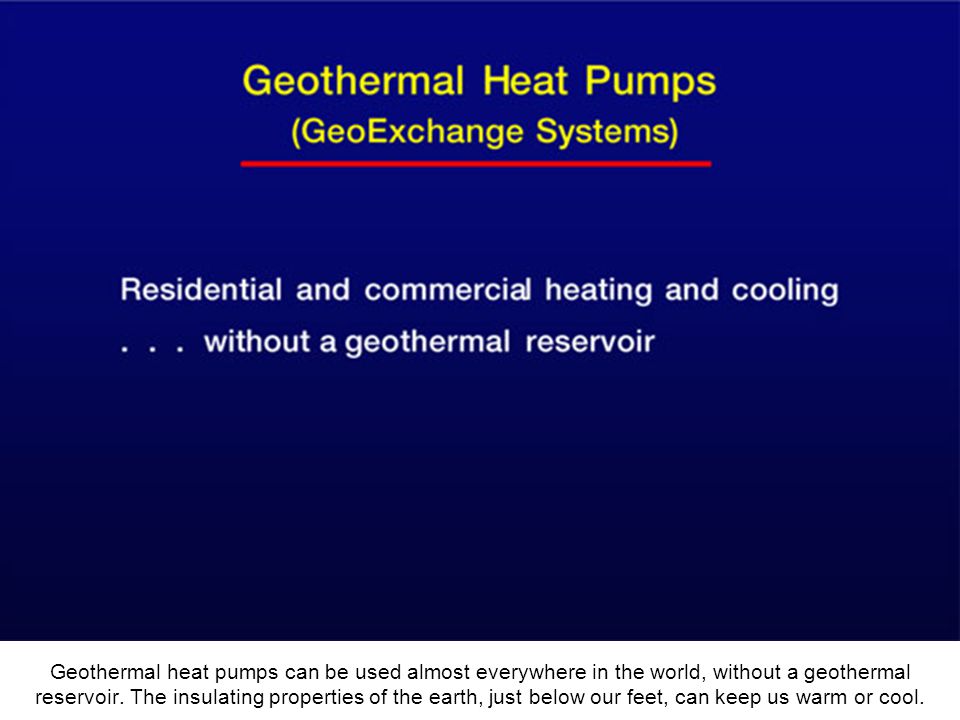 Geothermal Heat Pumps
(GeoExchange Systems)

Residential and commercial heating and cooling
. . . without a geothermal reservoir

Geothermal heat pumps can be used almost everywhere in the world, without a geothermal reservoir. The insulating properties of the earth, just below our feet, can keep us warm or cool.